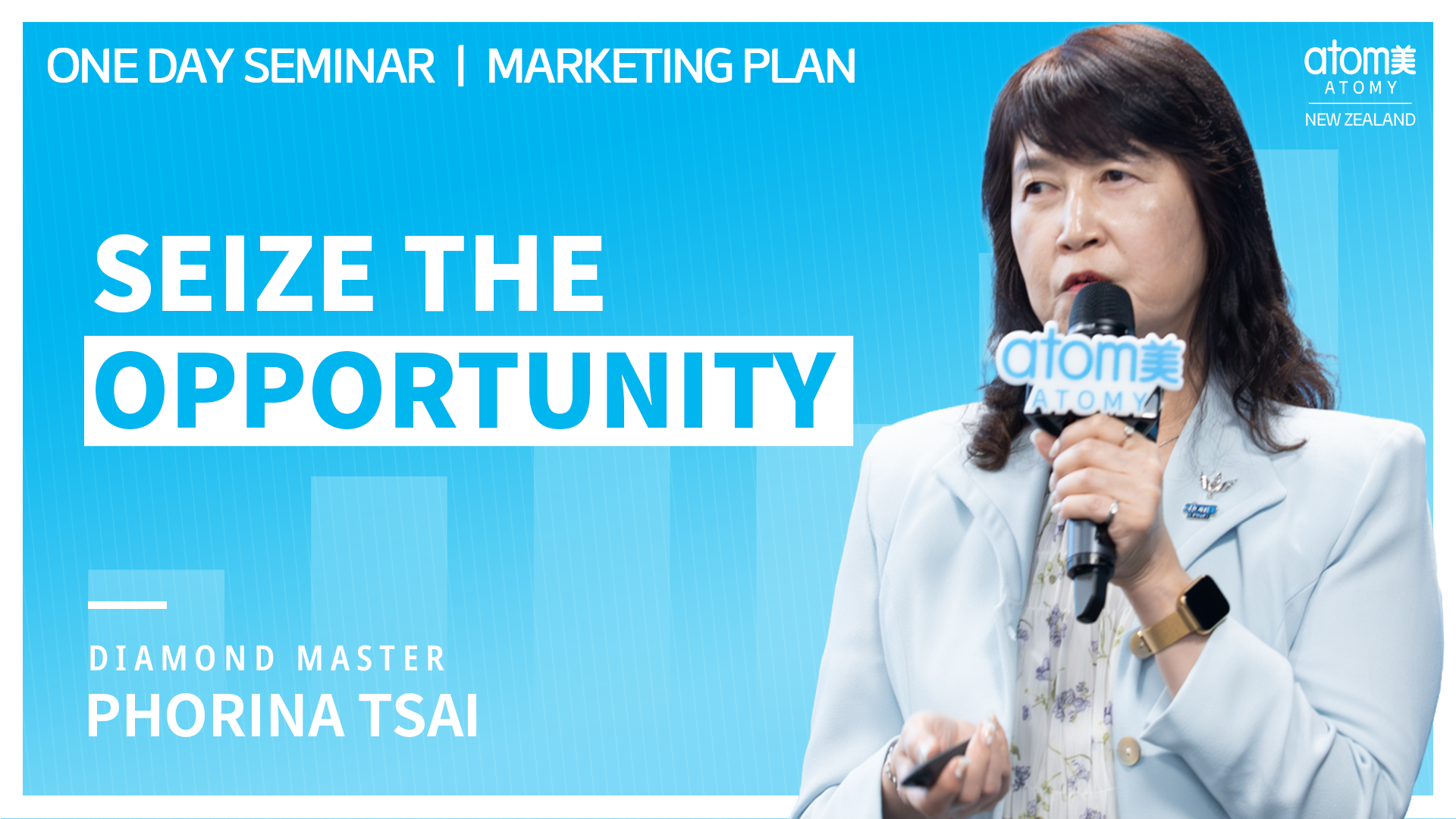 ONE DAY SEMINAR | MARKETING PLAN

atom美
ATOMY
NEW ZEALAND

SEIZE THE
OPPORTUNITY

atom美
ATOMY

DIAMOND MASTER
PHORINA TSAI